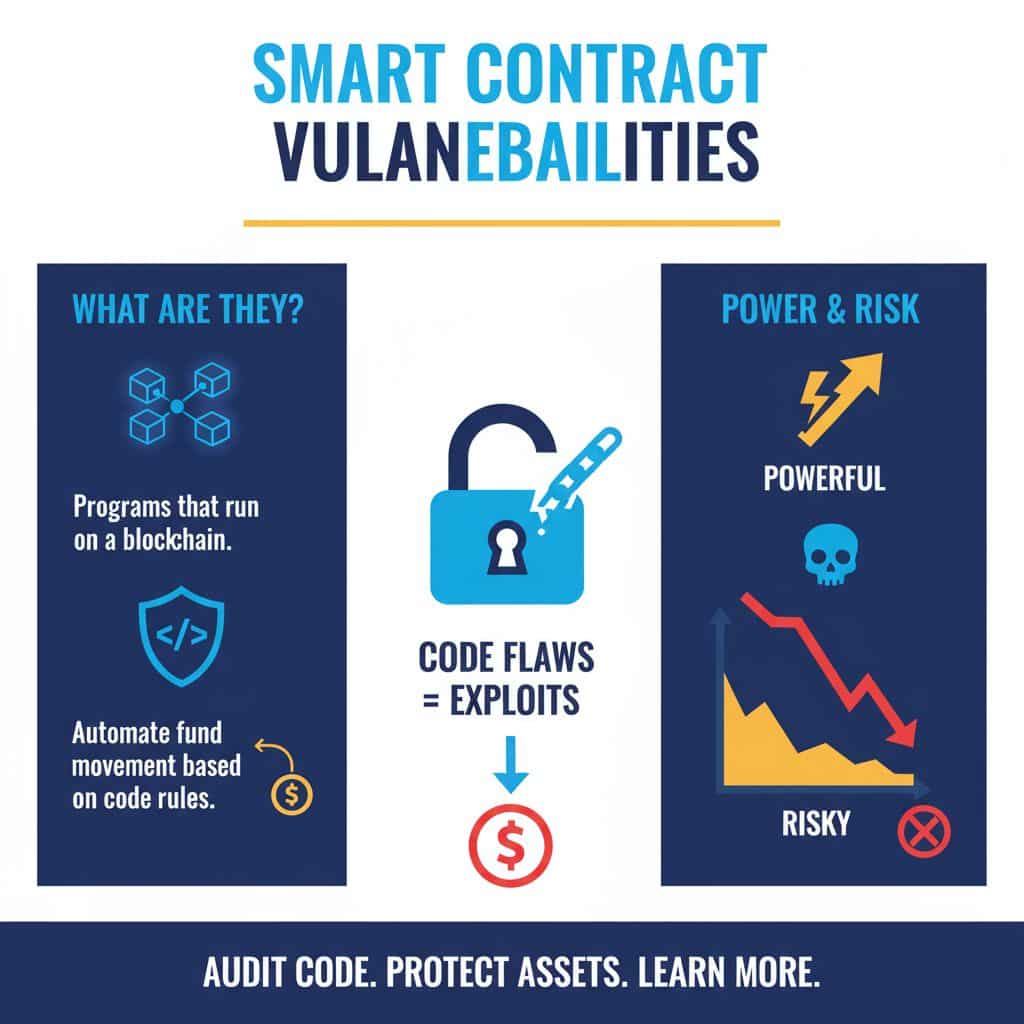 SMART CONTRACT VULANEBAILITIES

WHAT ARE THEY?

Programs that run on a blockchain.

</>

Automate fund movement based on code rules.

$

CODE FLAWS = EXPLOITS

$

POWER & RISK

POWERFUL

RISKY

AUDIT CODE. PROTECT ASSETS. LEARN MORE.